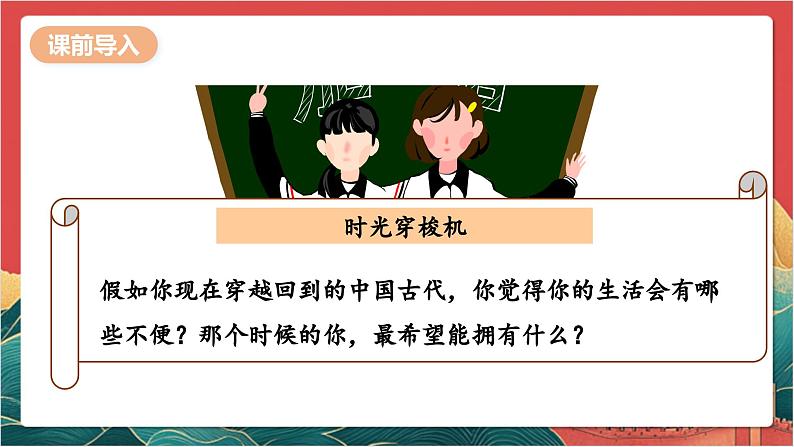 课前导入

时光穿梭机

假如你现在穿越回到的中国古代，你觉得你的生活会有哪些不便？那个时候的你，最希望能拥有什么？